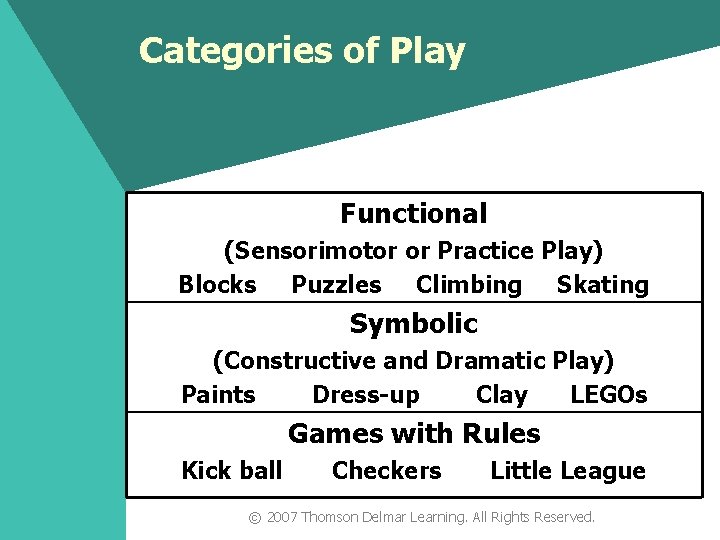 Categories of Play

Functional
(Sensorimotor or Practice Play)
Blocks Puzzles Climbing Skating

Symbolic
(Constructive and Dramatic Play)
Paints Dress-up Clay LEGOs

Games with Rules
Kick ball Checkers Little League

© 2007 Thomson Delmar Learning. All Rights Reserved.